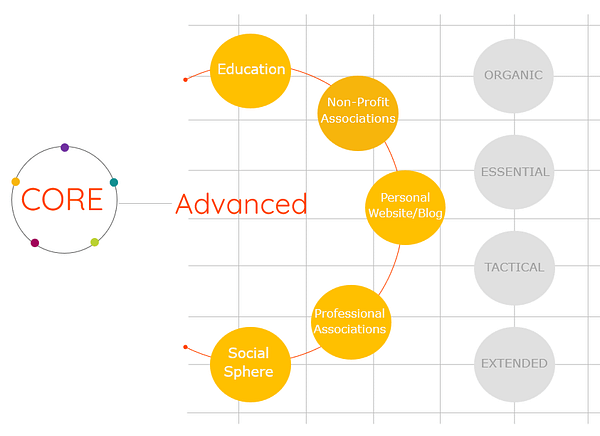 CORE

Advanced

Education

Non-Profit Associations

Personal Website/Blog

Professional Associations

Social Sphere

ORGANIC

ESSENTIAL

TACTICAL

EXTENDED